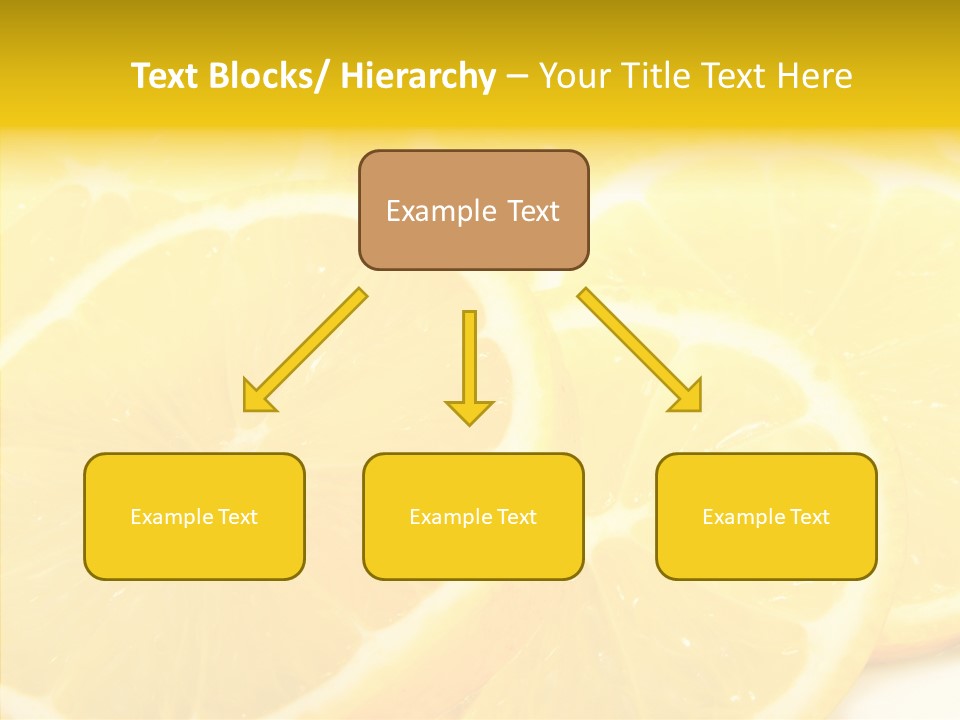 Text Blocks/ Hierarchy – Your Title Text Here

Example Text

Example Text

Example Text

Example Text